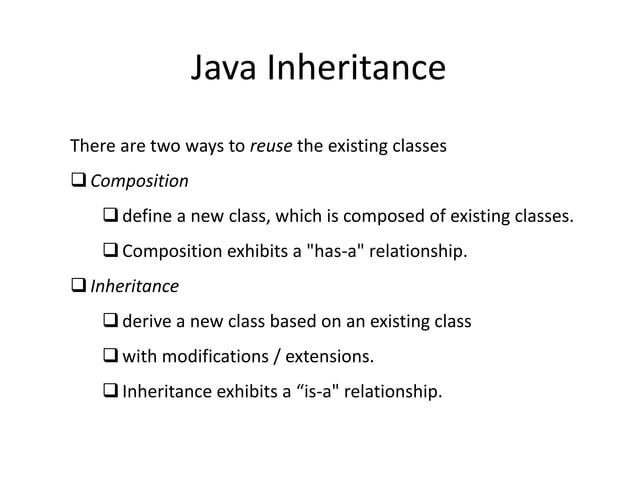 Java Inheritance

There are two ways to reuse the existing classes

❑ Composition

❑ define a new class, which is composed of existing classes.

❑ Composition exhibits a "has-a" relationship.

❑ Inheritance

❑ derive a new class based on an existing class

❑ with modifications / extensions.

❑ Inheritance exhibits a “is-a" relationship.